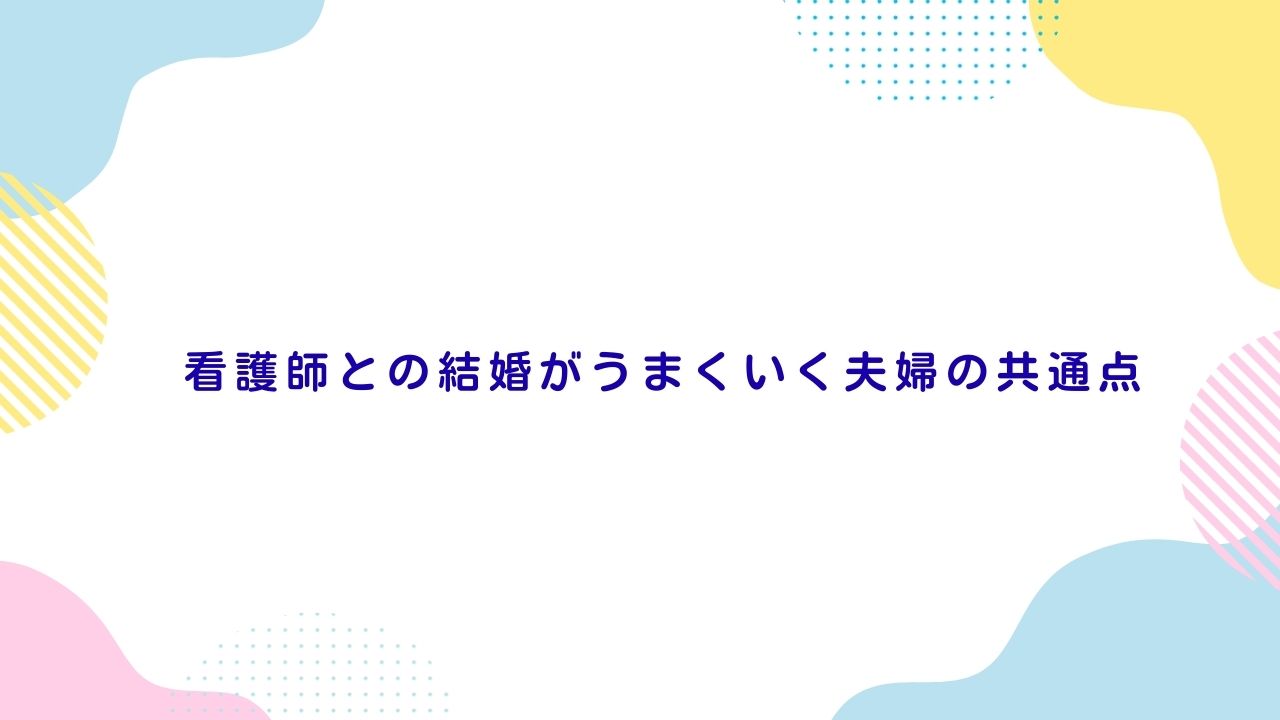 看護師との結婚がうまくいく夫婦の共通点